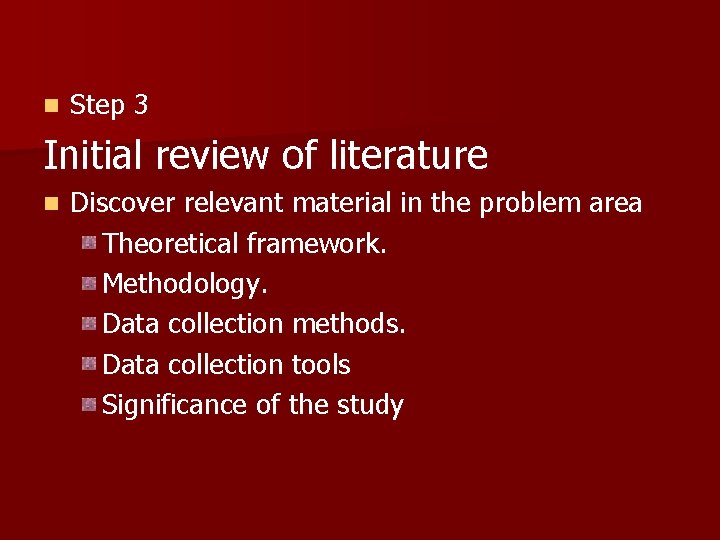 Step 3

Initial review of literature

Discover relevant material in the problem area

Theoretical framework.

Methodology.

Data collection methods.

Data collection tools

Significance of the study